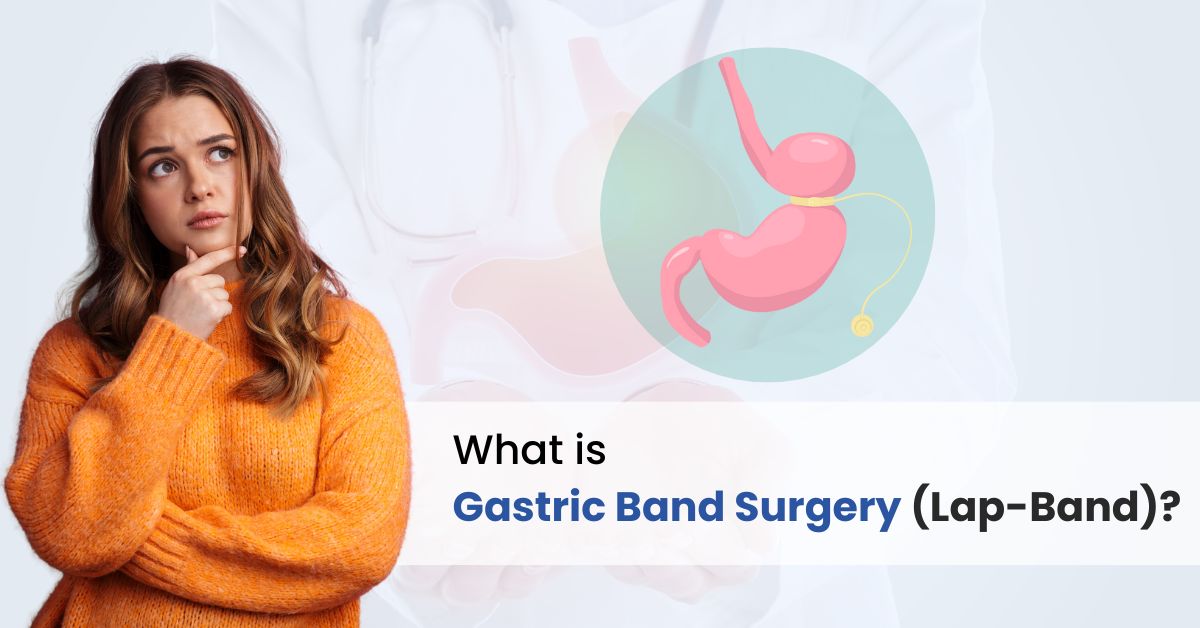 What is
Gastric Band Surgery (Lap-Band)?